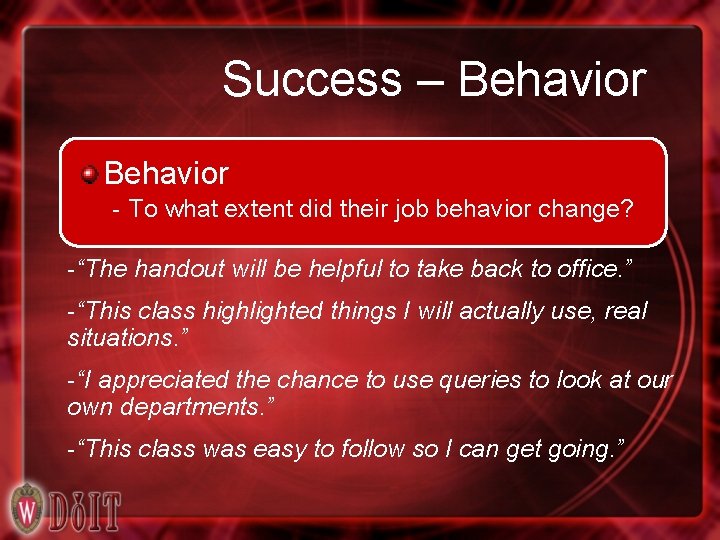 Success – Behavior

Behavior

- To what extent did their job behavior change?

-“The handout will be helpful to take back to office.”

-“This class highlighted things I will actually use, real situations.”

-“I appreciated the chance to use queries to look at our own departments.”

-“This class was easy to follow so I can get going.”

W

DoIT